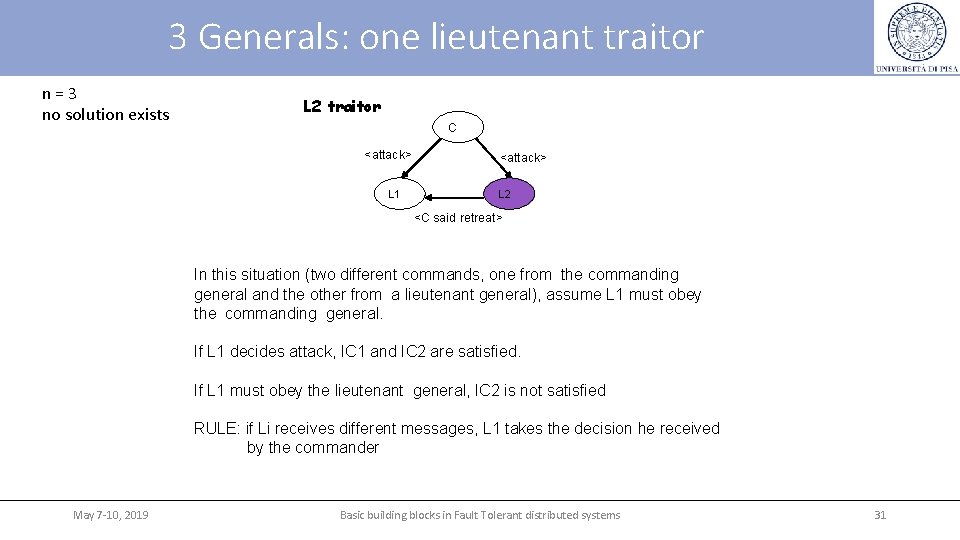 3 Generals: one lieutenant traitor

UNIVERSITÀ DI PISA

n = 3
no solution exists

L2 traitor

C

<attack>

<attack>

L1

L2

<C said retreat>

In this situation (two different commands, one from the commanding general and the other from a lieutenant general), assume L1 must obey the commanding general.

If L1 decides attack, IC1 and IC2 are satisfied.

If L1 must obey the lieutenant general, IC2 is not satisfied

RULE: if Li receives different messages, L1 takes the decision he received by the commander

May 7-10, 2019

Basic building blocks in Fault Tolerant distributed systems

31